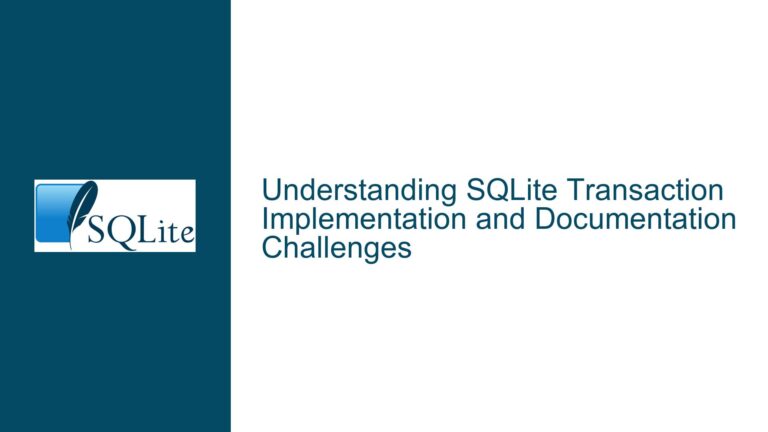 SQLite

Understanding SQLite Transaction Implementation and Documentation Challenges